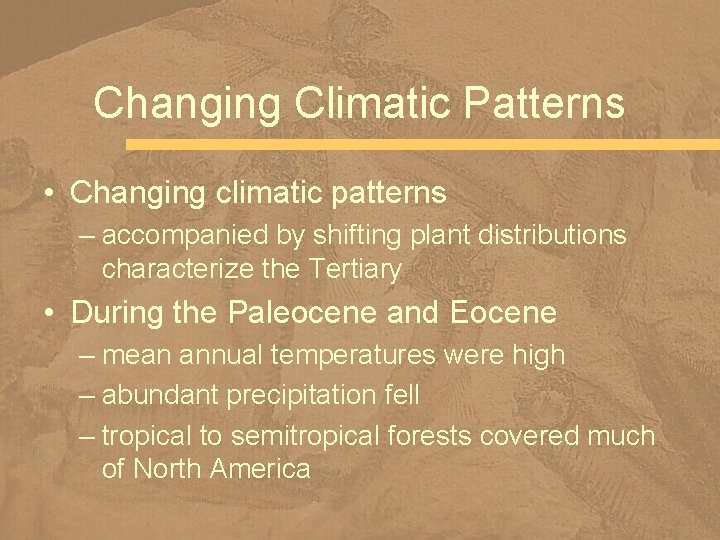 Changing Climatic Patterns

• Changing climatic patterns
– accompanied by shifting plant distributions characterize the Tertiary

• During the Paleocene and Eocene
– mean annual temperatures were high
– abundant precipitation fell
– tropical to semitropical forests covered much of North America